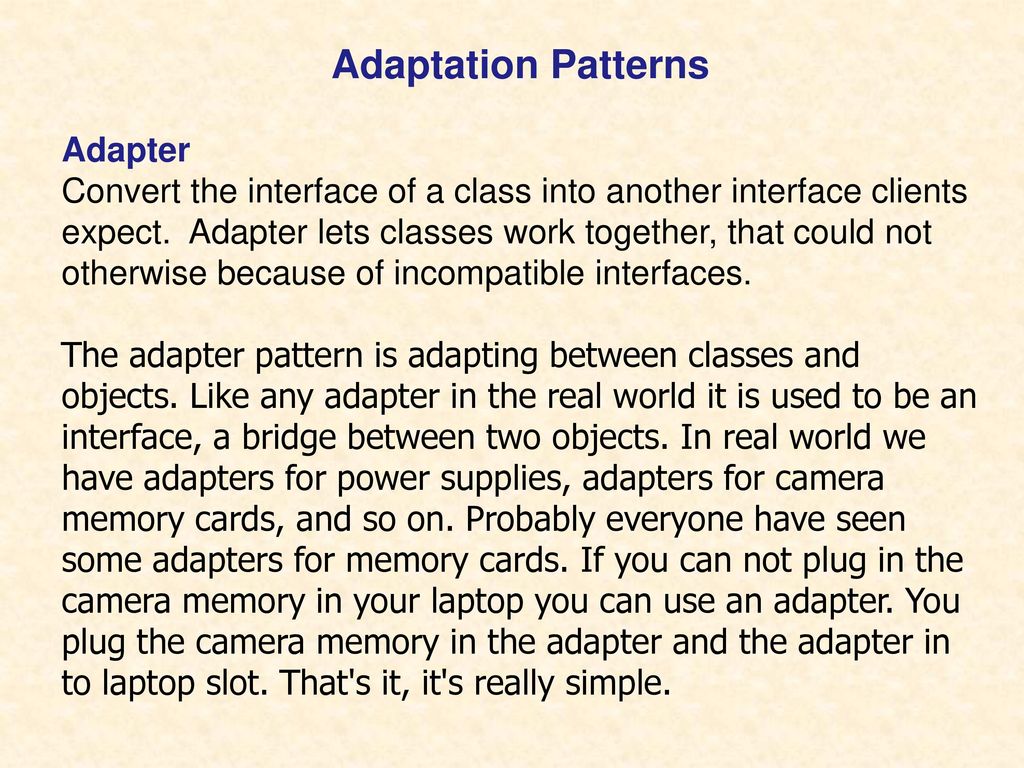 Adaptation Patterns

Adapter
Convert the interface of a class into another interface clients expect. Adapter lets classes work together, that could not otherwise because of incompatible interfaces.

The adapter pattern is adapting between classes and objects. Like any adapter in the real world it is used to be an interface, a bridge between two objects. In real world we have adapters for power supplies, adapters for camera memory cards, and so on. Probably everyone have seen some adapters for memory cards. If you can not plug in the camera memory in your laptop you can use an adapter. You plug the camera memory in the adapter and the adapter in to laptop slot. That's it, it's really simple.